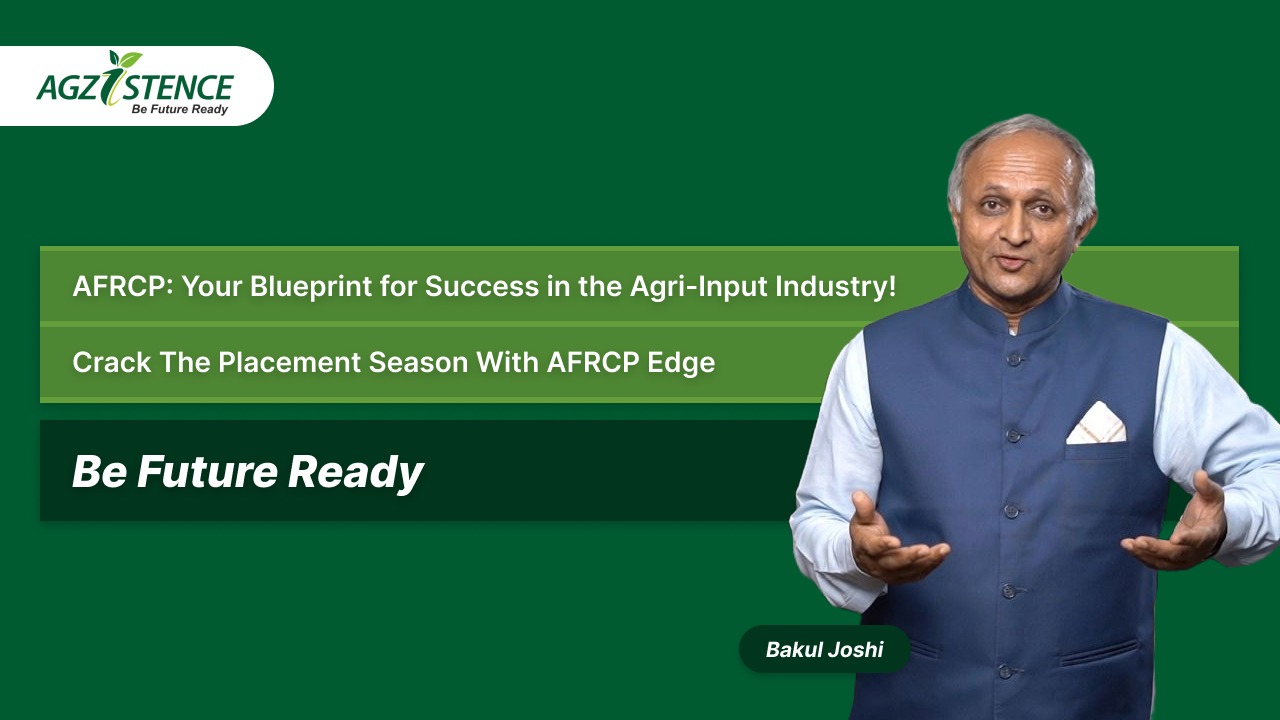 AGZISTENCE
Be Future Ready

AFRCP: Your Blueprint for Success in the Agri-Input Industry!

Crack The Placement Season With AFRCP Edge

Be Future Ready

Bakul Joshi